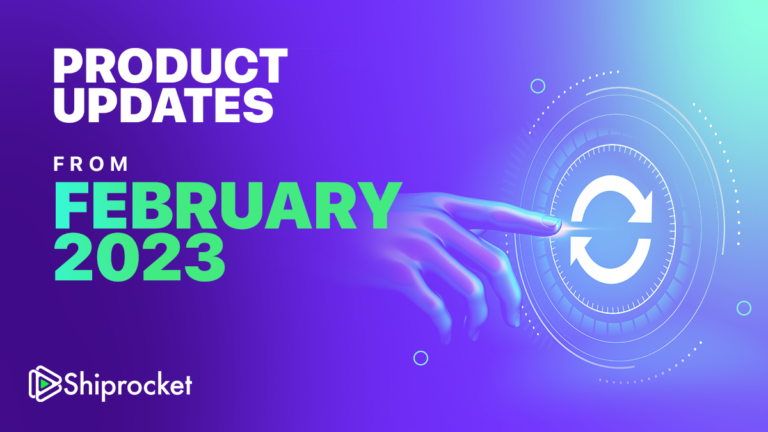 PRODUCT UPDATES

FROM

FEBRUARY 2023

Shiprocket